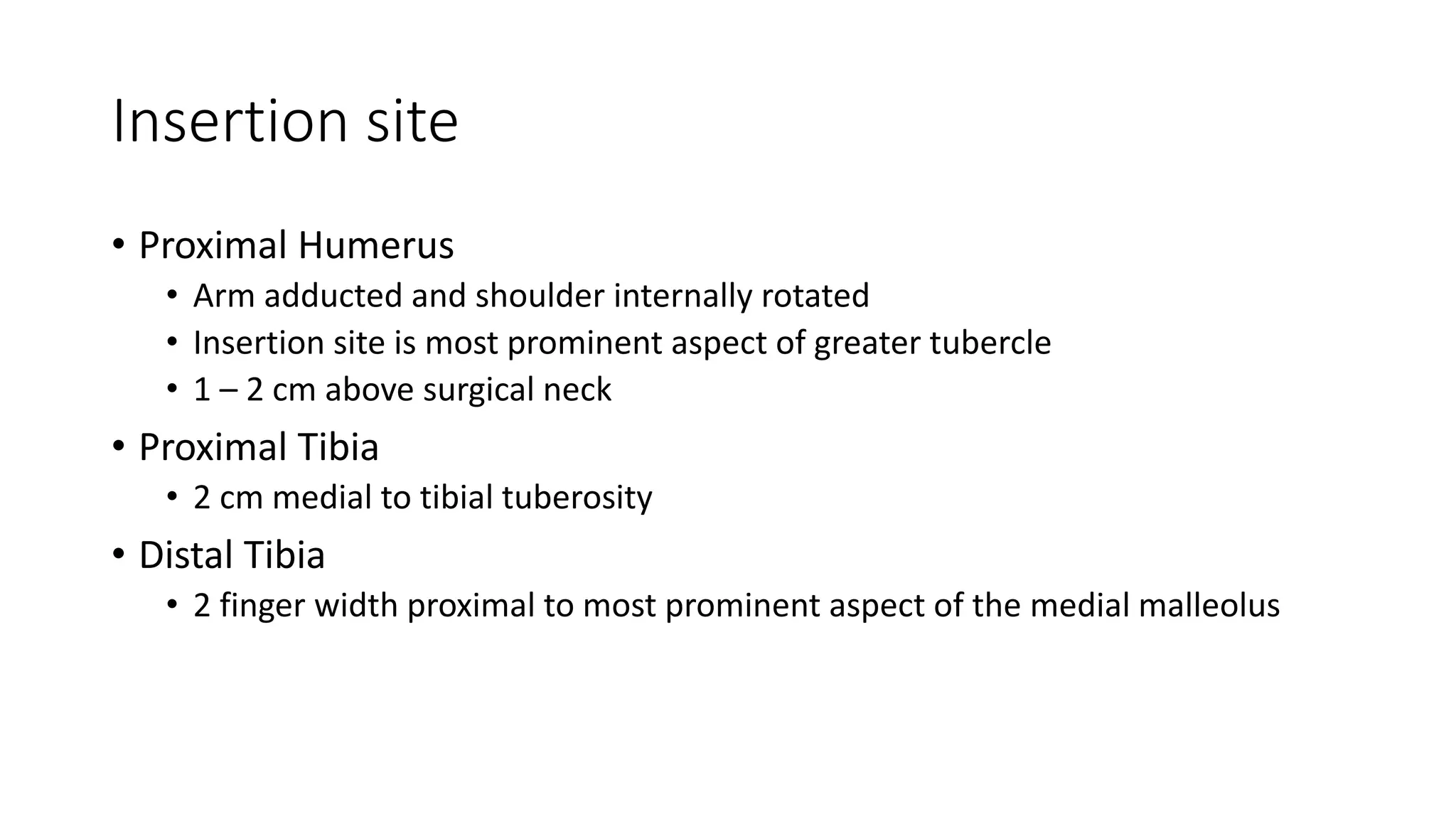 Insertion site

• Proximal Humerus
  • Arm adducted and shoulder internally rotated
  • Insertion site is most prominent aspect of greater tubercle
  • 1 – 2 cm above surgical neck
• Proximal Tibia
  • 2 cm medial to tibial tuberosity
• Distal Tibia
  • 2 finger width proximal to most prominent aspect of the medial malleolus